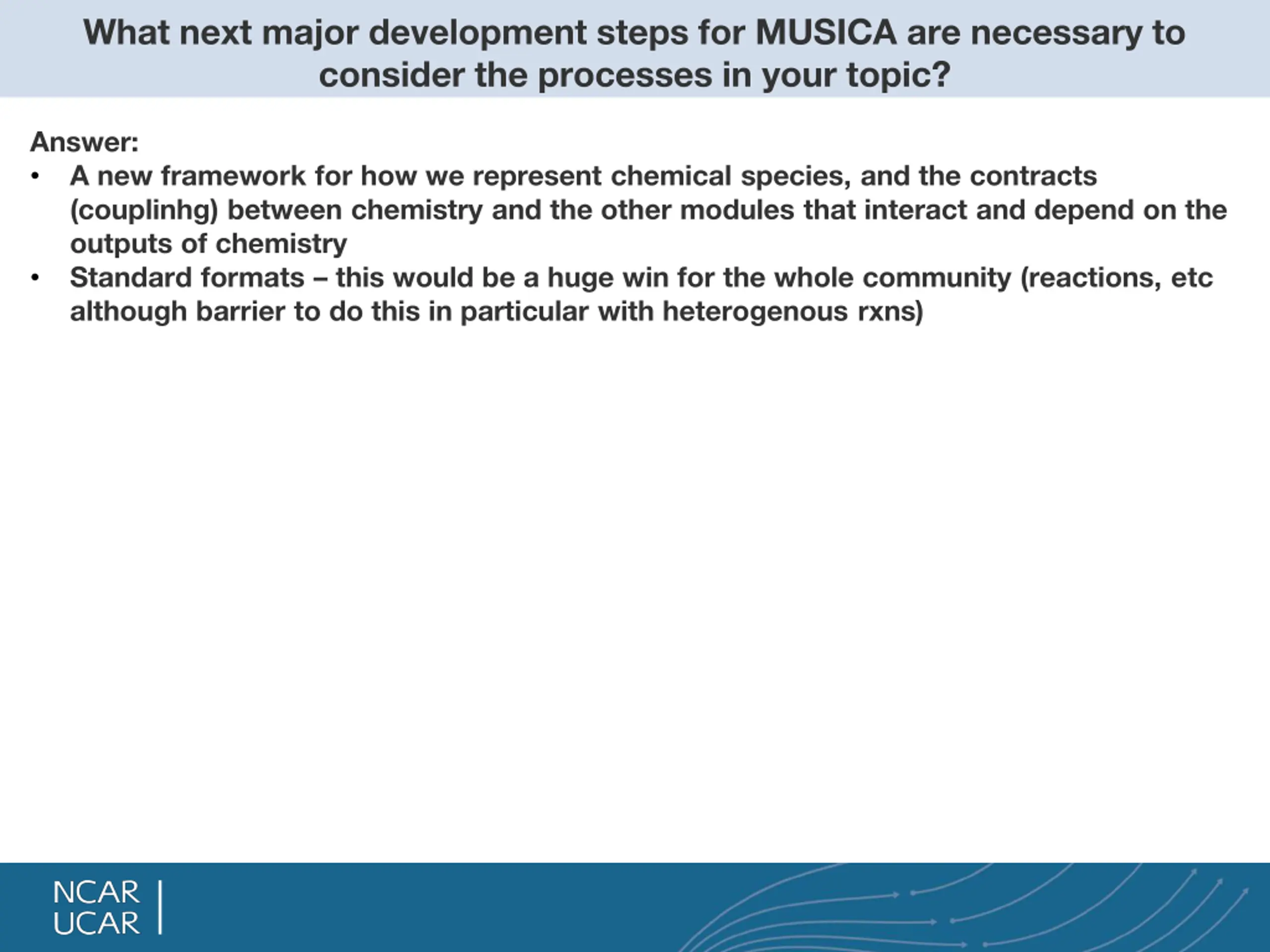 What next major development steps for MUSICA are necessary to consider the processes in your topic?

Answer:
• A new framework for how we represent chemical species, and the contracts (couplinhg) between chemistry and the other modules that interact and depend on the outputs of chemistry
• Standard formats – this would be a huge win for the whole community (reactions, etc although barrier to do this in particular with heterogenous rxns)

NCAR
UCAR